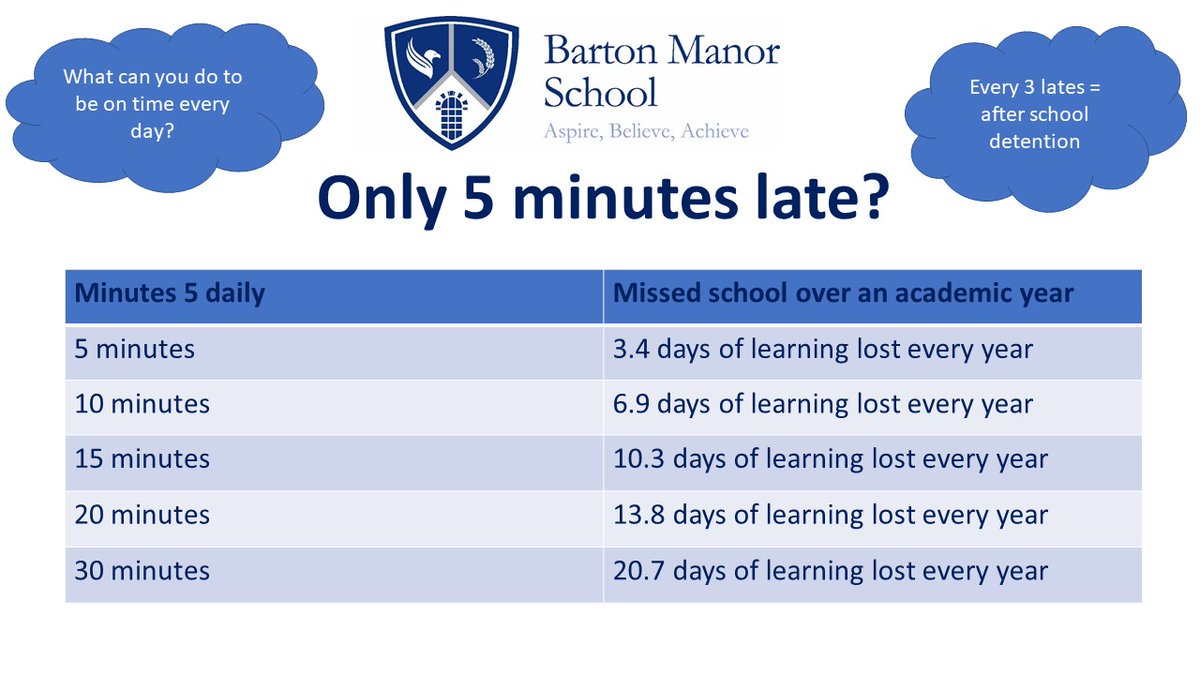 What can you do to be on time every day?

Barton Manor School
Aspire, Believe, Achieve

Every 3 lates = after school detention

Only 5 minutes late?

| Minutes 5 daily | Missed school over an academic year |
|---|---|
| 5 minutes | 3.4 days of learning lost every year |
| 10 minutes | 6.9 days of learning lost every year |
| 15 minutes | 10.3 days of learning lost every year |
| 20 minutes | 13.8 days of learning lost every year |
| 30 minutes | 20.7 days of learning lost every year |